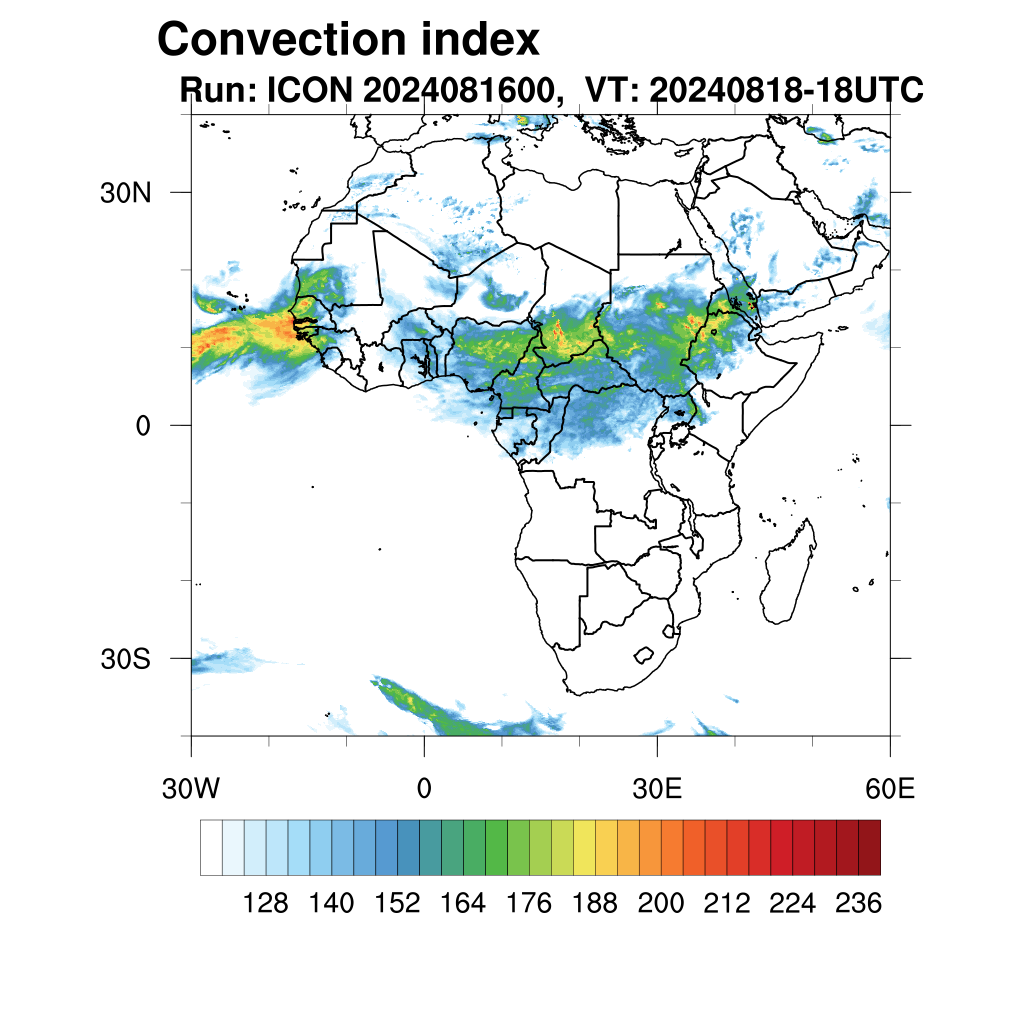 Convection index

Run: ICON 2024081600, VT: 20240818-18UTC

30N

0

30S

30W

0

30E

60E

128 140 152 164 176 188 200 212 224 236